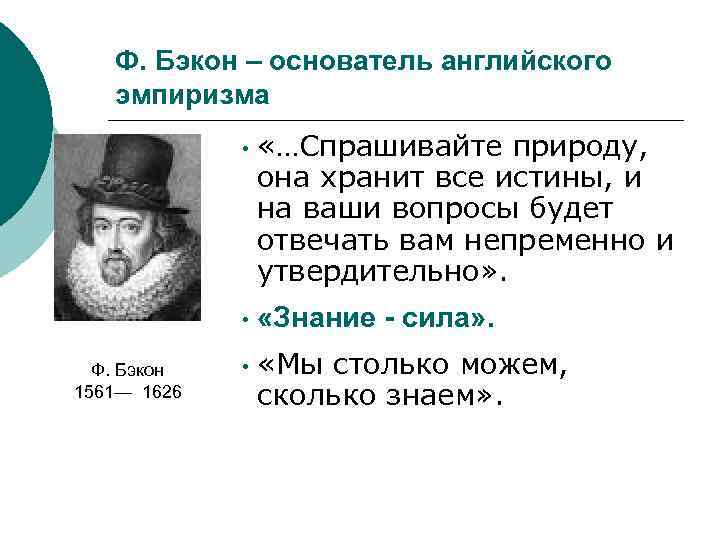 Ф. Бэкон – основатель английского эмпиризма

Ф. Бэкон
1561— 1626

• «…Спрашивайте природу, она хранит все истины, и на ваши вопросы будет отвечать вам непременно и утвердительно».

• «Знание - сила».

• «Мы столько можем, сколько знаем».